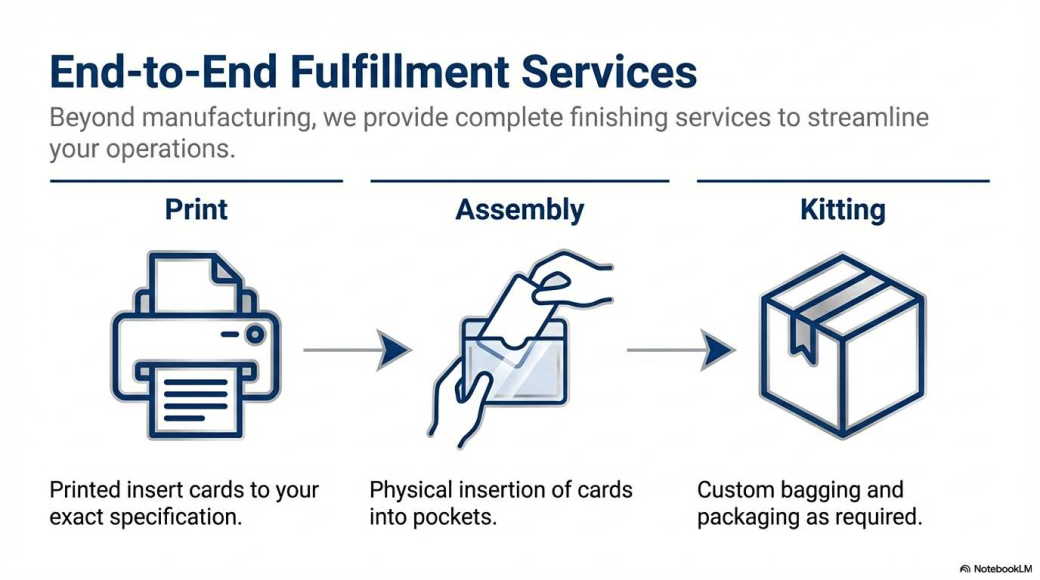 End-to-End Fulfillment Services

Beyond manufacturing, we provide complete finishing services to streamline your operations.

Print

Printed insert cards to your exact specification.

Assembly

Physical insertion of cards into pockets.

Kitting

Custom bagging and packaging as required.

NotebookLM